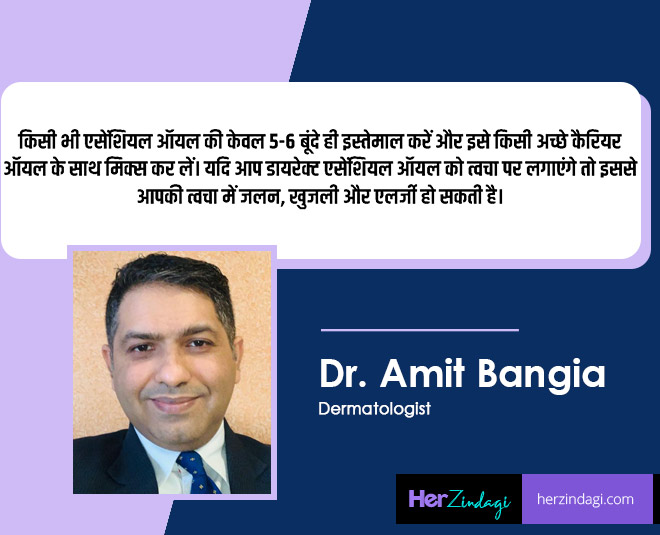 किसी भी एसेंशियल ऑयल की केवल 5-6 बूंदे ही इस्तेमाल करें और इसे किसी अच्छे कैरियर ऑयल के साथ मिक्स कर लें। यदि आप डायरेक्ट एसेंशियल ऑयल को त्वचा पर लगाएंगे तो इससे आपकी त्वचा में जलन, खुजली और एलर्जी हो सकती है।

Dr. Amit Bangia
Dermatologist

HerZindagi herzindagi.com